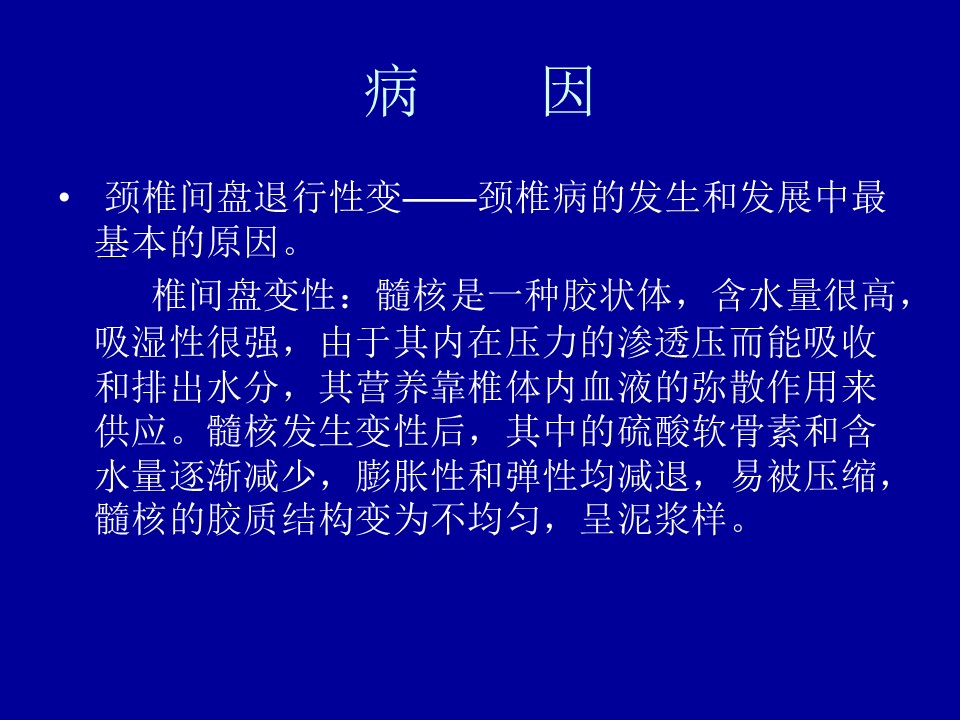 病　因

• 颈椎间盘退行性变——颈椎病的发生和发展中最基本的原因。

椎间盘变性：髓核是一种胶状体，含水量很高，吸湿性很强，由于其内在压力的渗透压而能吸收和排出水分，其营养靠椎体内血液的弥散作用来供应。髓核发生变性后，其中的硫酸软骨素和含水量逐渐减少，膨胀性和弹性均减退，易被压缩，髓核的胶质结构变为不均匀，呈泥浆样。